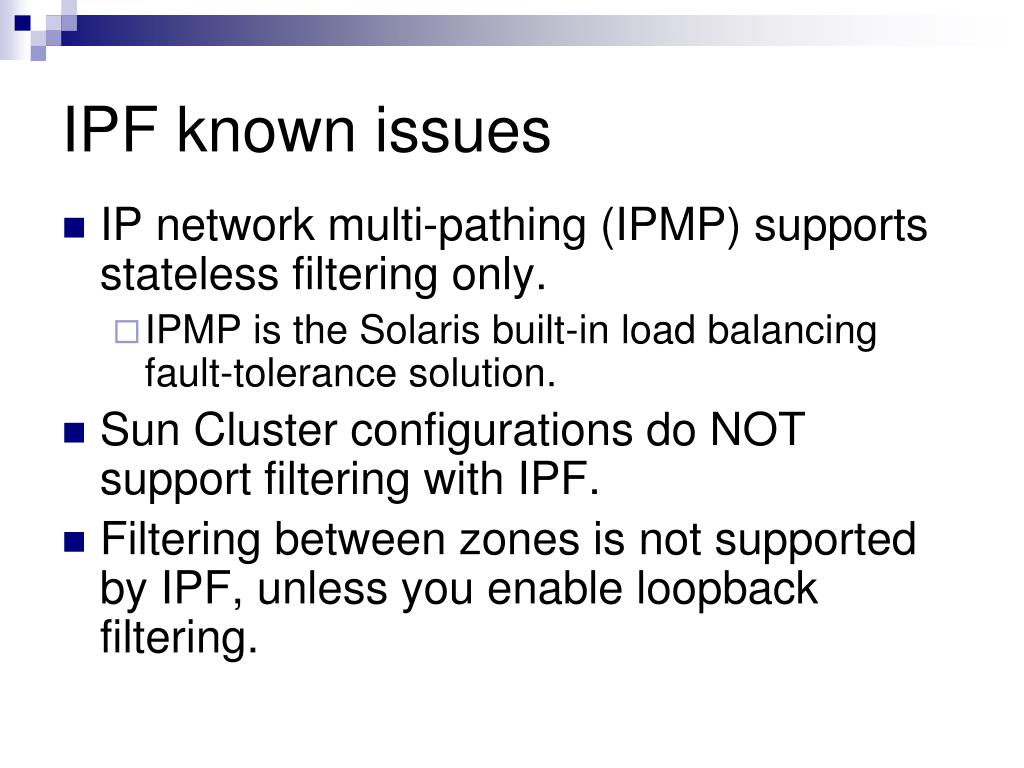 IPF known issues

IP network multi-pathing (IPMP) supports stateless filtering only.

IPMP is the Solaris built-in load balancing fault-tolerance solution.

Sun Cluster configurations do NOT support filtering with IPF.

Filtering between zones is not supported by IPF, unless you enable loopback filtering.